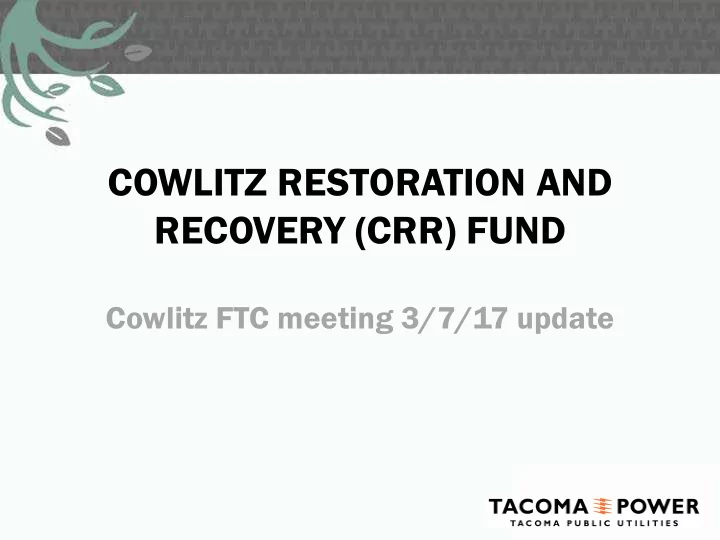 COWLITZ RESTORATION AND RECOVERY (CRR) FUND

Cowlitz FTC meeting 3/7/17 update

TACOMA POWER
TACOMA PUBLIC UTILITIES